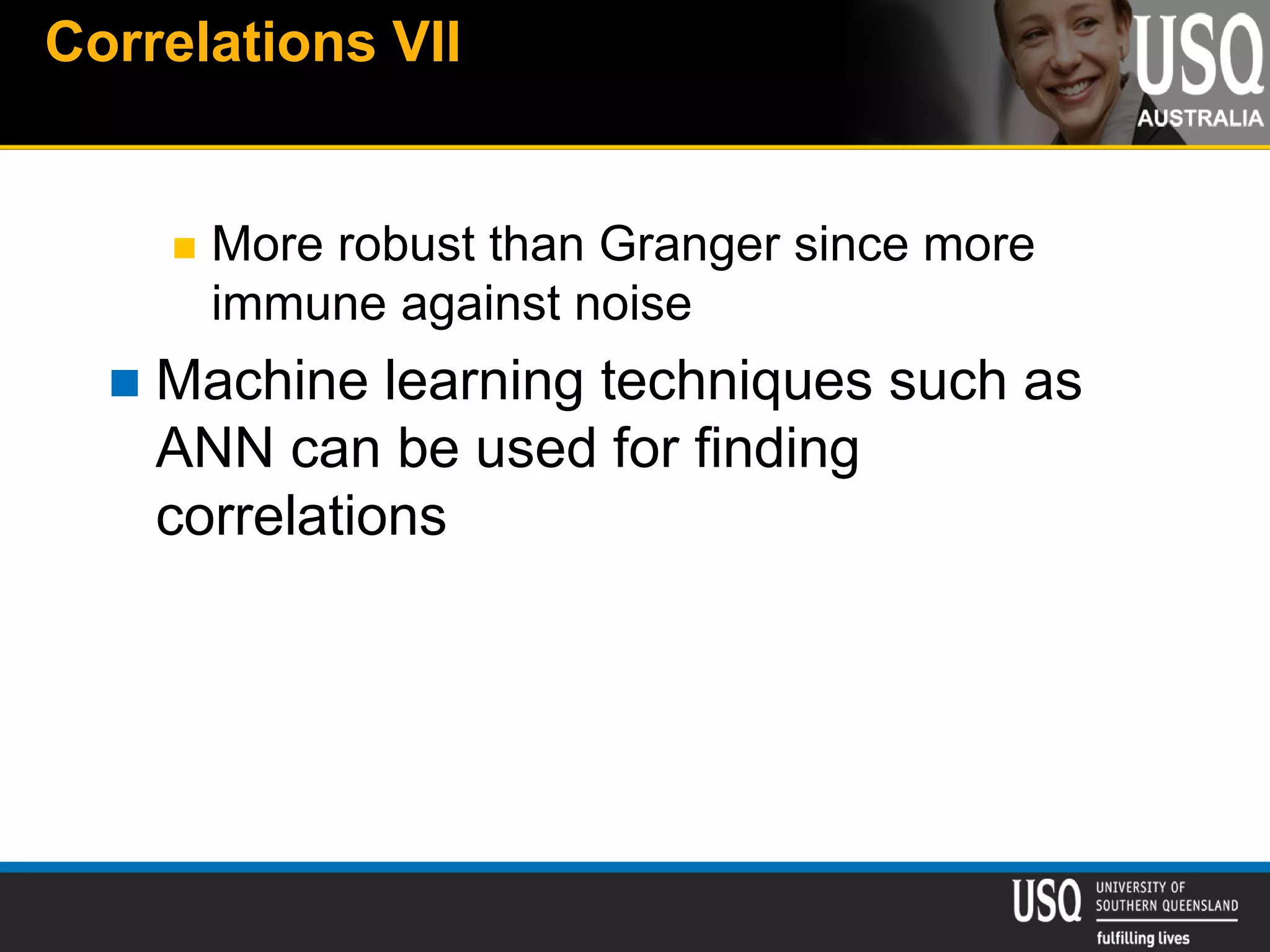 Correlations VII

USQ
AUSTRALIA

More robust than Granger since more immune against noise

Machine learning techniques such as ANN can be used for finding correlations

USQ UNIVERSITY OF SOUTHERN QUEENSLAND
fulfilling lives